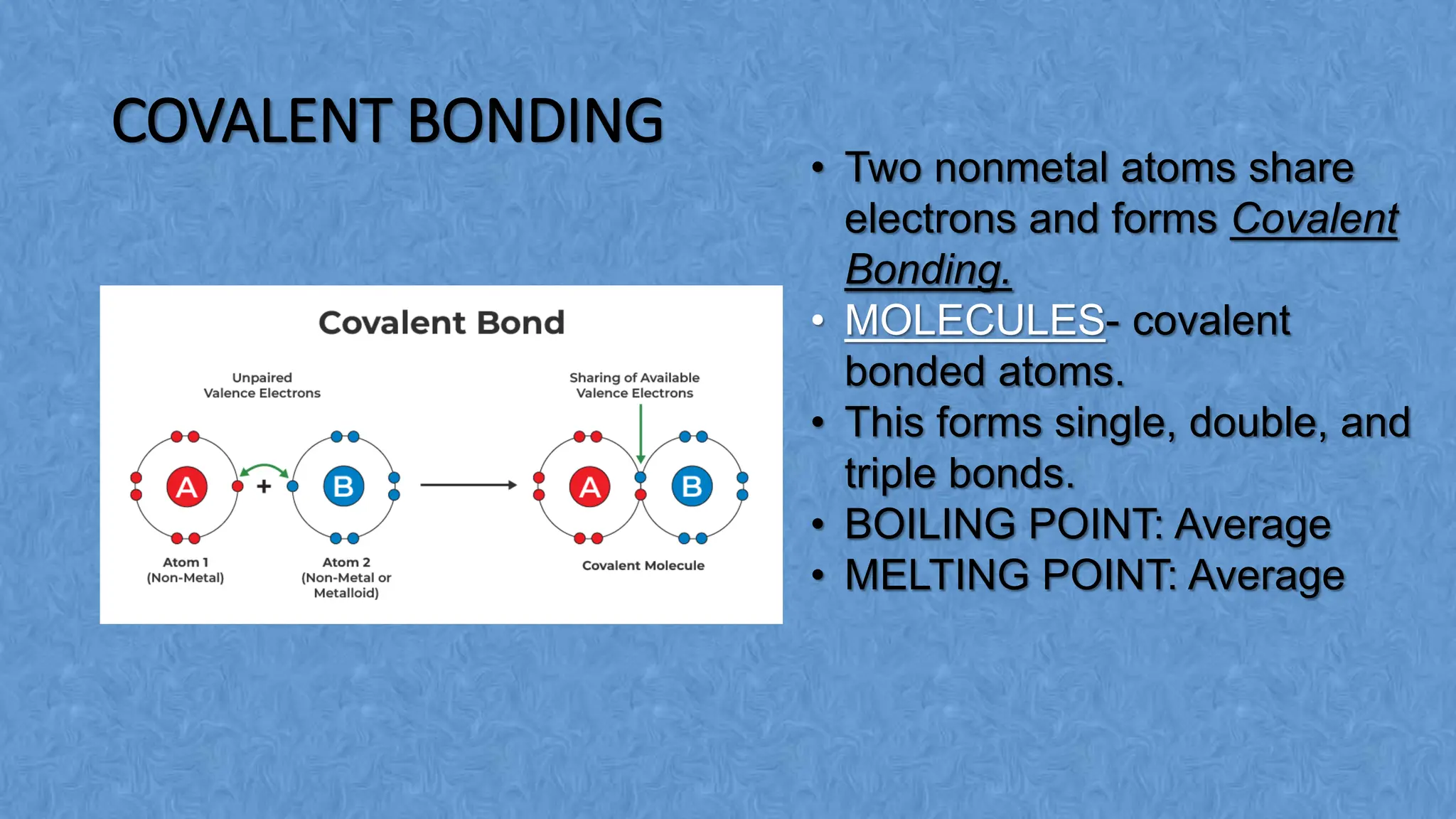 COVALENT BONDING

Covalent Bond

Unpaired Valence Electrons

Sharing of Available Valence Electrons

A + B

A B

Atom 1 (Non-Metal)

Atom 2 (Non-Metal or Metalloid)

Covalent Molecule

• Two nonmetal atoms share electrons and forms Covalent Bonding.
• MOLECULES- covalent bonded atoms.
• This forms single, double, and triple bonds.
• BOILING POINT: Average
• MELTING POINT: Average